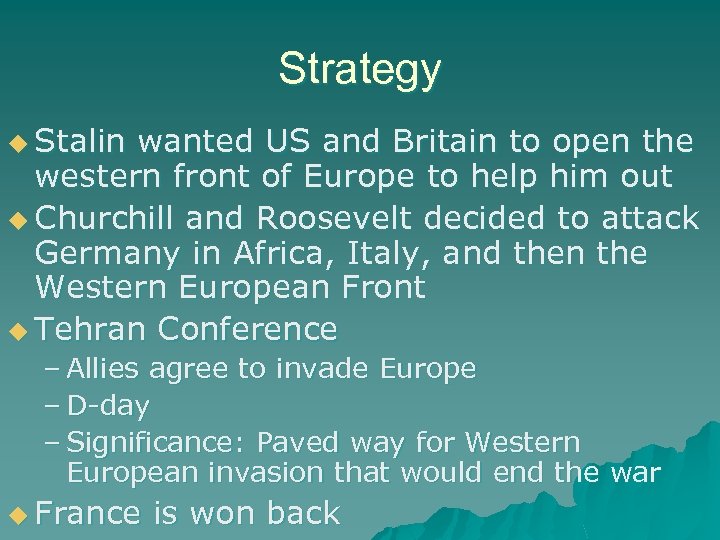 Strategy

◆ Stalin wanted US and Britain to open the western front of Europe to help him out
◆ Churchill and Roosevelt decided to attack Germany in Africa, Italy, and then the Western European Front
◆ Tehran Conference
– Allies agree to invade Europe
– D-day
– Significance: Paved way for Western European invasion that would end the war
◆ France is won back